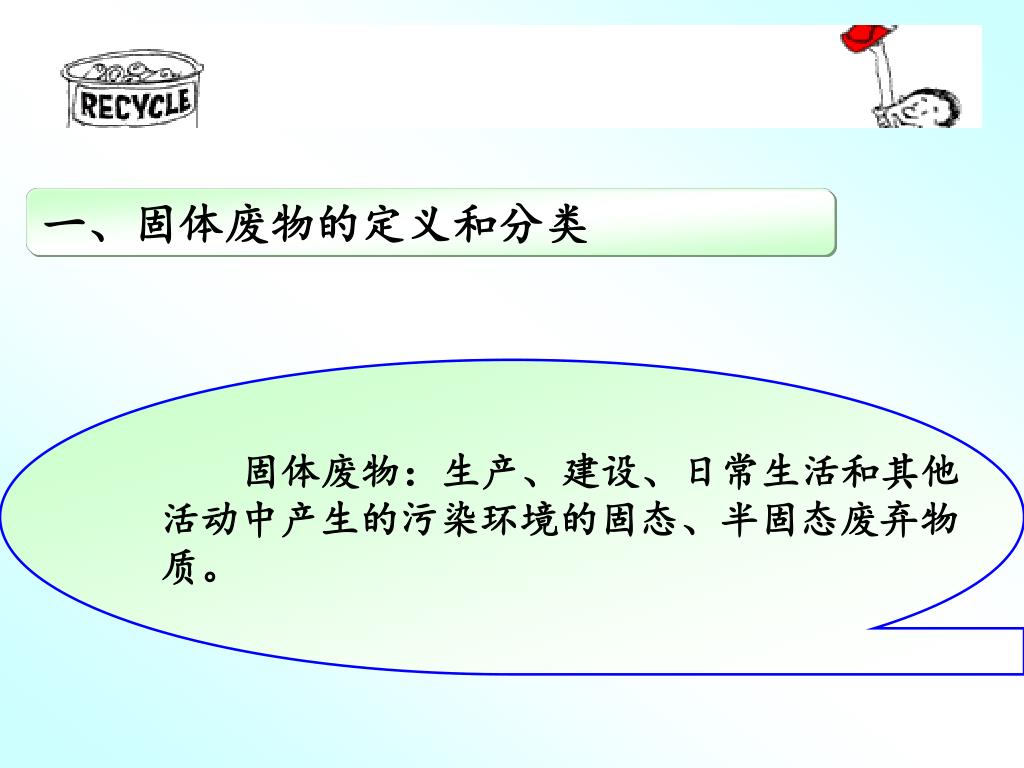 RECYCLE

一、固体废物的定义和分类

固体废物：生产、建设、日常生活和其他活动中产生的污染环境的固态、半固态废弃物质。